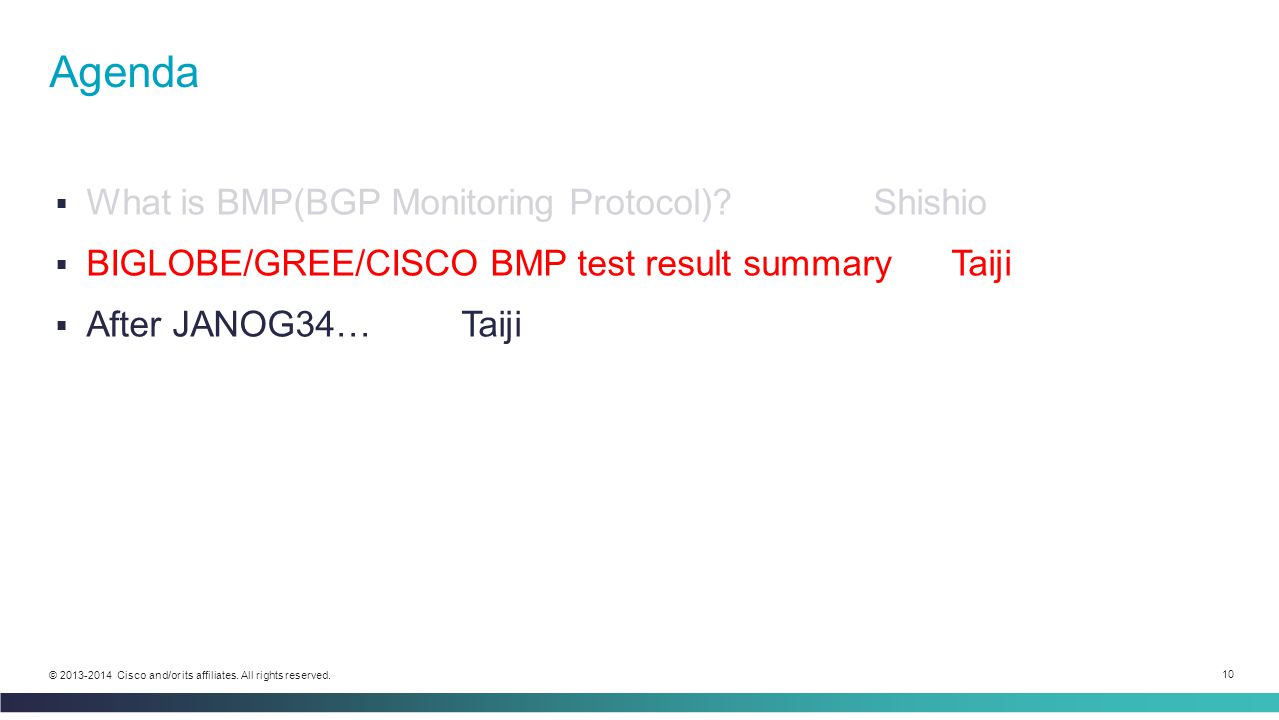 Agenda

▪ What is BMP(BGP Monitoring Protocol)? Shishio

▪ BIGLOBE/GREE/CISCO BMP test result summary Taiji

▪ After JANOG34… Taiji

© 2013-2014 Cisco and/or its affiliates. All rights reserved.

10